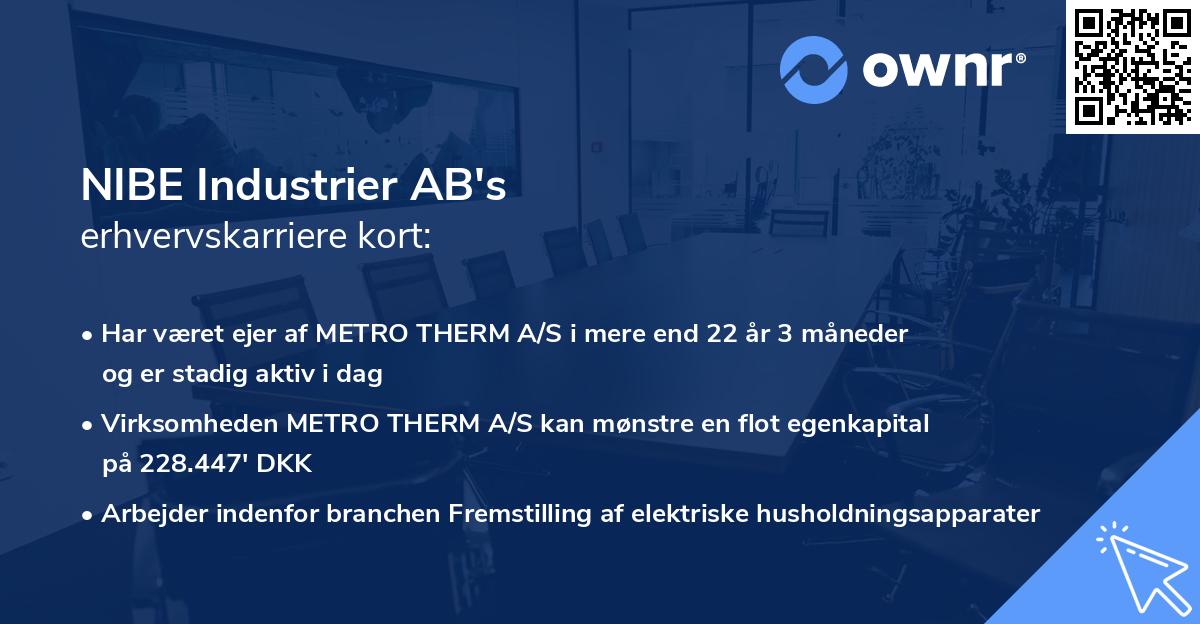 ownr®

NIBE Industrier AB's
erhvervskarriere kort:

• Har været ejer af METRO THERM A/S i mere end 22 år 3 måneder og er stadig aktiv i dag

• Virksomheden METRO THERM A/S kan mønstre en flot egenkapital på 228.447' DKK

• Arbejder indenfor branchen Fremstilling af elektriske husholdningsapparater